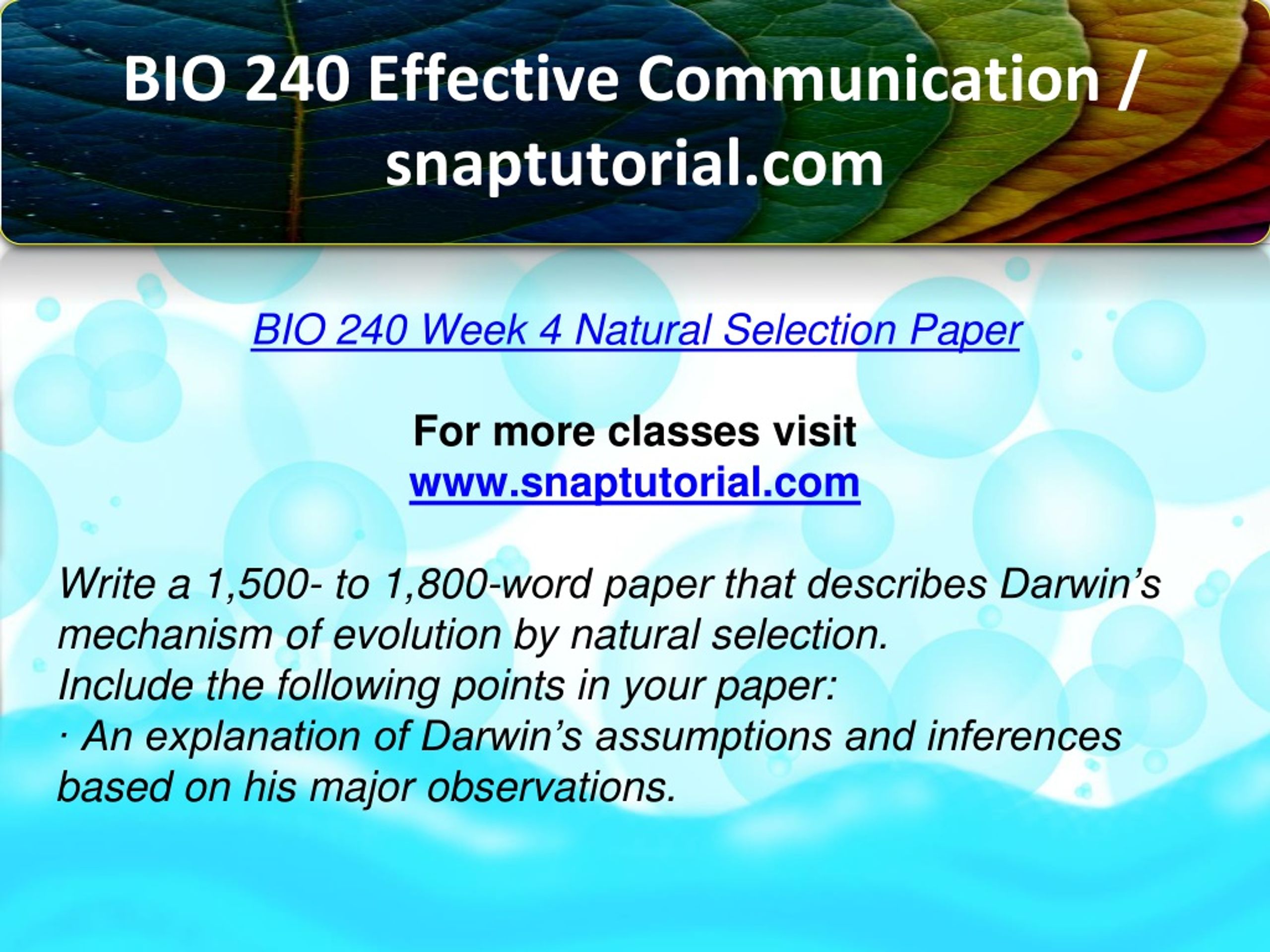 BIO 240 Effective Communication / snaptutorial.com

BIO 240 Week 4 Natural Selection Paper

For more classes visit
www.snaptutorial.com

Write a 1,500- to 1,800-word paper that describes Darwin’s mechanism of evolution by natural selection.
Include the following points in your paper:
· An explanation of Darwin’s assumptions and inferences based on his major observations.